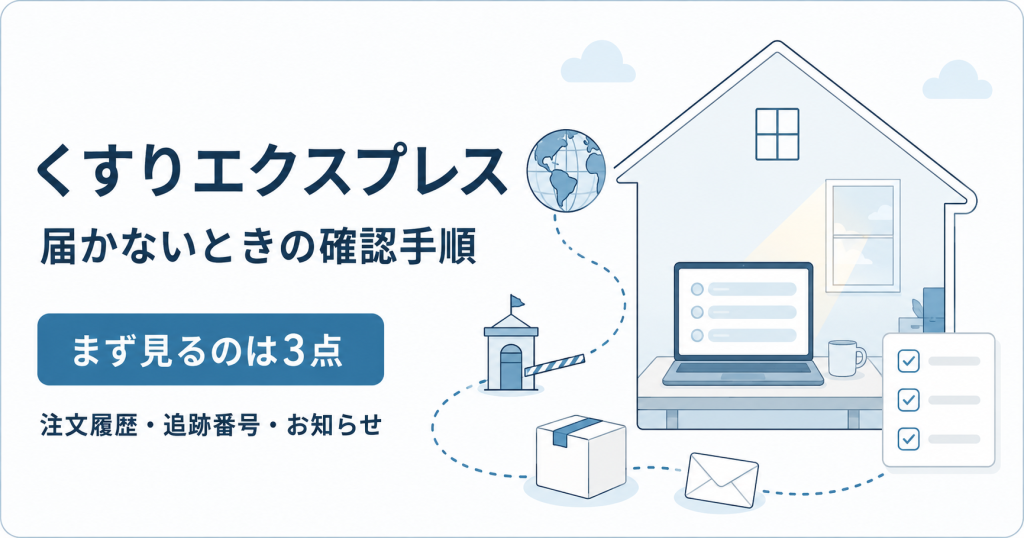 くすりエクスプレス

届かないときの確認手順

まず見るのは3点

注文履歴・追跡番号・お知らせ